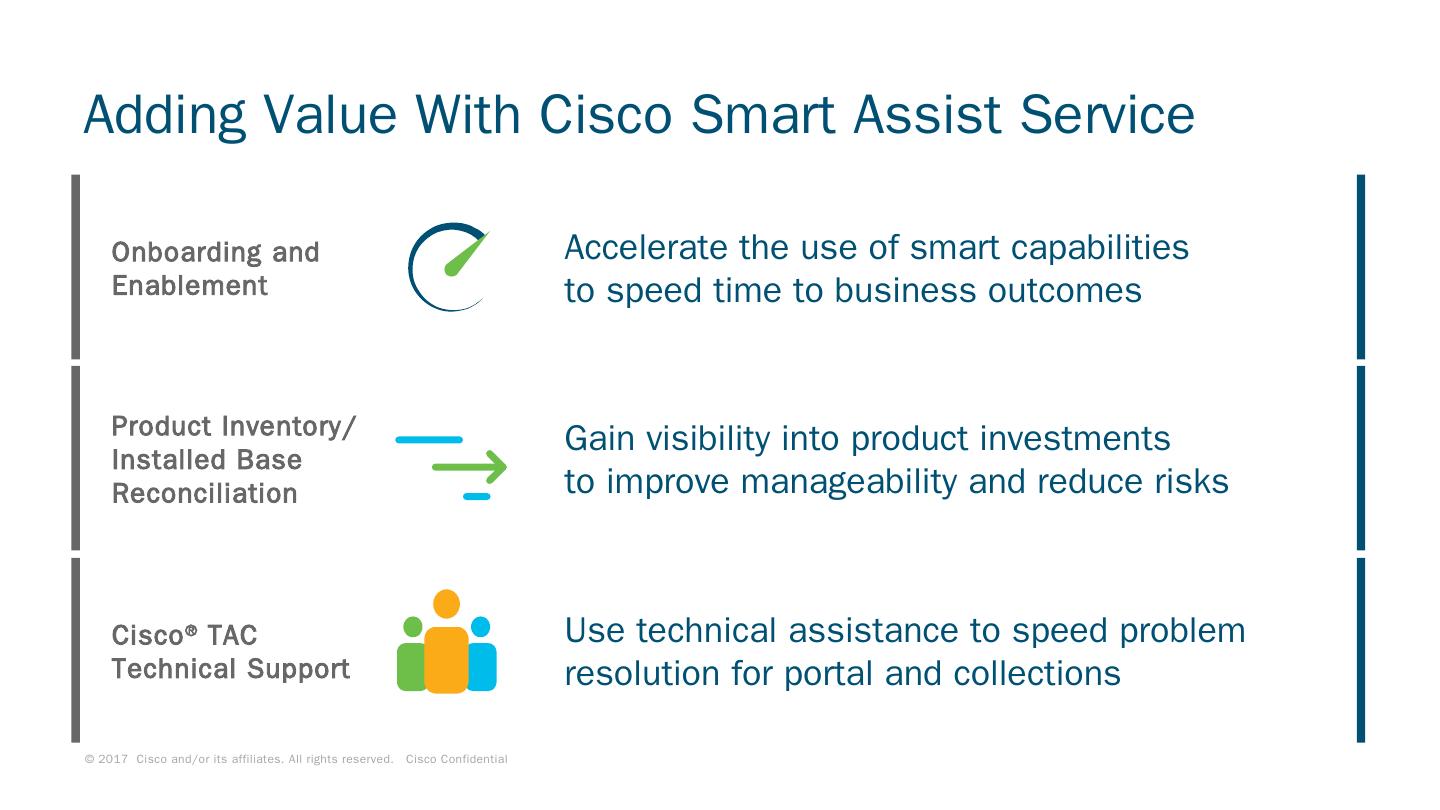 Adding Value With Cisco Smart Assist Service

Onboarding and Enablement

Accelerate the use of smart capabilities to speed time to business outcomes

Product Inventory/ Installed Base Reconciliation

Gain visibility into product investments to improve manageability and reduce risks

Cisco® TAC Technical Support

Use technical assistance to speed problem resolution for portal and collections

© 2017 Cisco and/or its affiliates. All rights reserved. Cisco Confidential